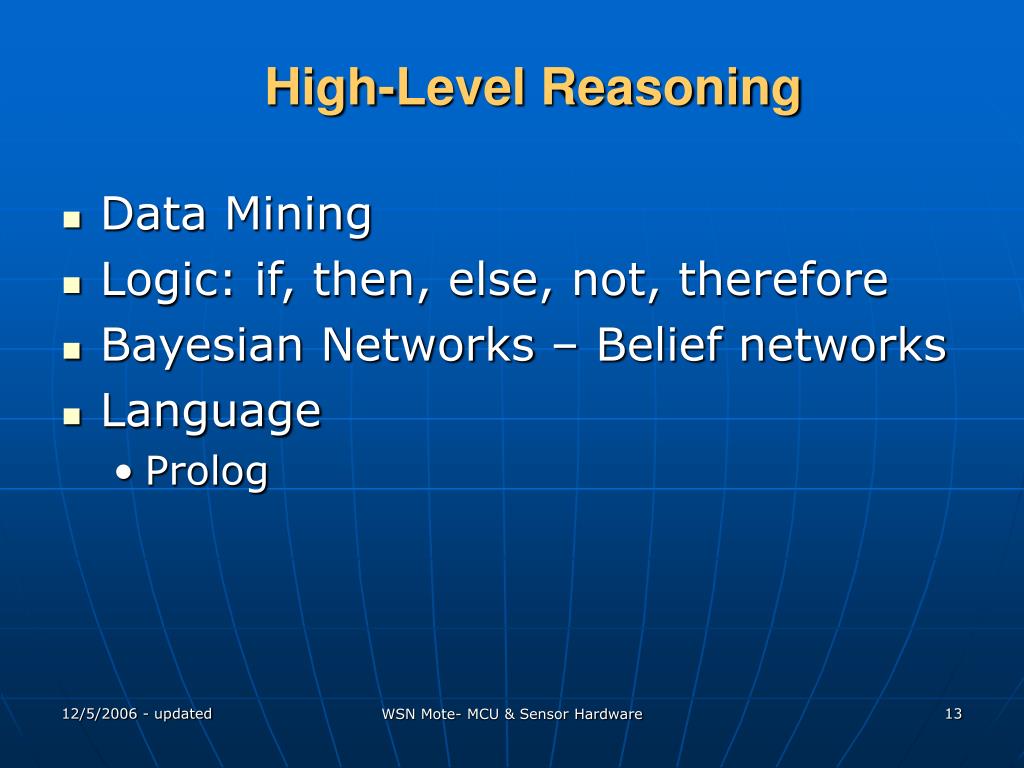 High-Level Reasoning

- Data Mining
- Logic: if, then, else, not, therefore
- Bayesian Networks – Belief networks
- Language
  - Prolog

12/5/2006 - updated

WSN Mote- MCU & Sensor Hardware

13